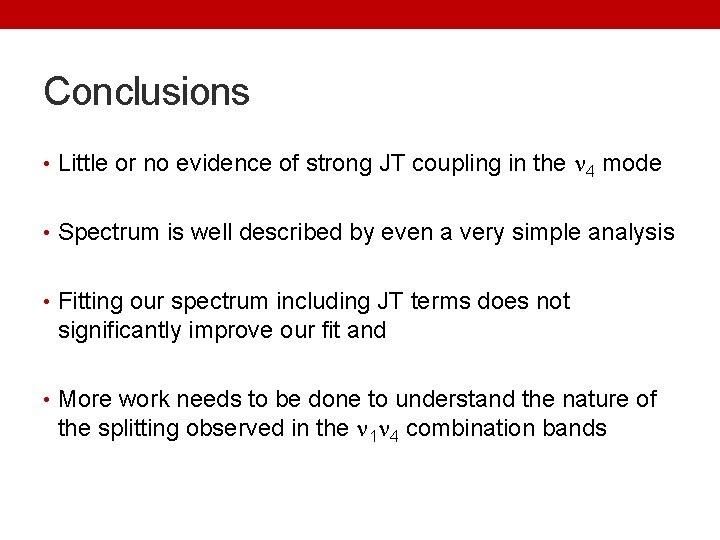 Conclusions

• Little or no evidence of strong JT coupling in the $\nu_4$ mode

• Spectrum is well described by even a very simple analysis

• Fitting our spectrum including JT terms does not significantly improve our fit and

• More work needs to be done to understand the nature of the splitting observed in the $\nu_1\nu_4$ combination bands